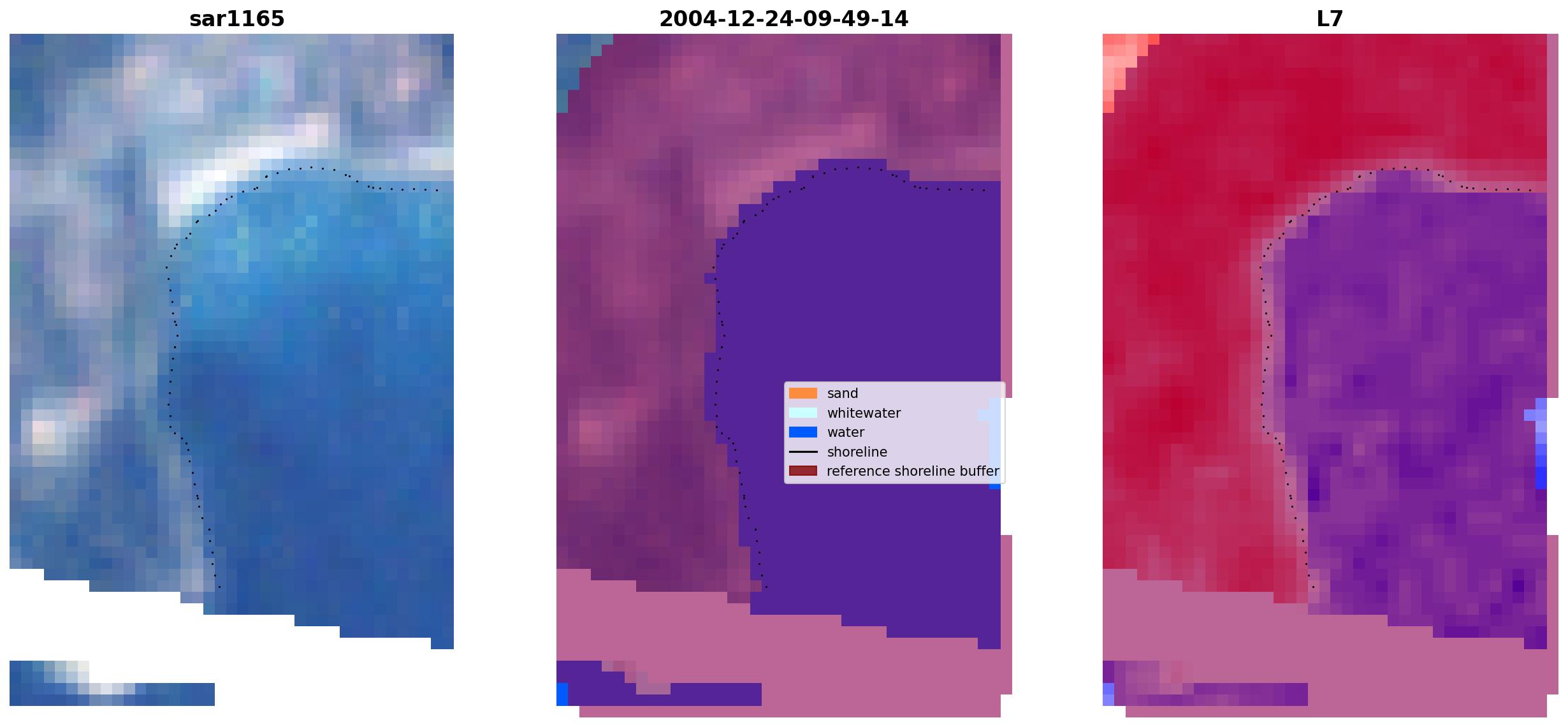 sar1165

2004-12-24-09-49-14

sand
whitewater
water
shoreline
reference shoreline buffer

L7